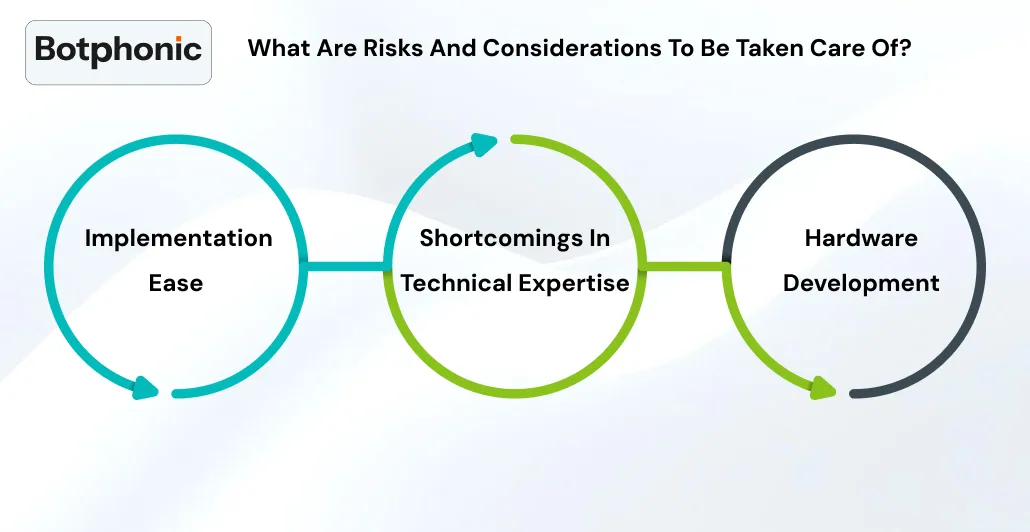 Botphonic

What Are Risks And Considerations To Be Taken Care Of?

Implementation Ease

Shortcomings In Technical Expertise

Hardware Development